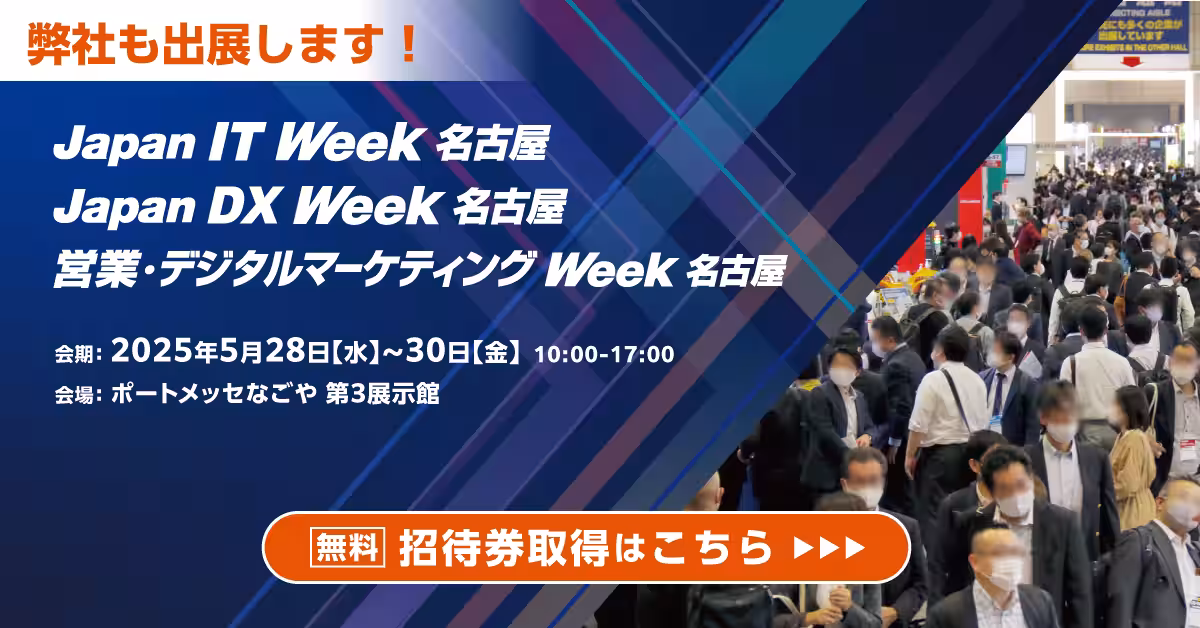 弊社も出展します！

Japan IT Week 名古屋
Japan DX Week 名古屋
営業・デジタルマーケティング Week 名古屋

会期: 2025年5月28日【水】~30日【金】 10:00-17:00
会場: ポートメッセなごや 第3展示館

無料 招待券取得はこちら ▶▶▶